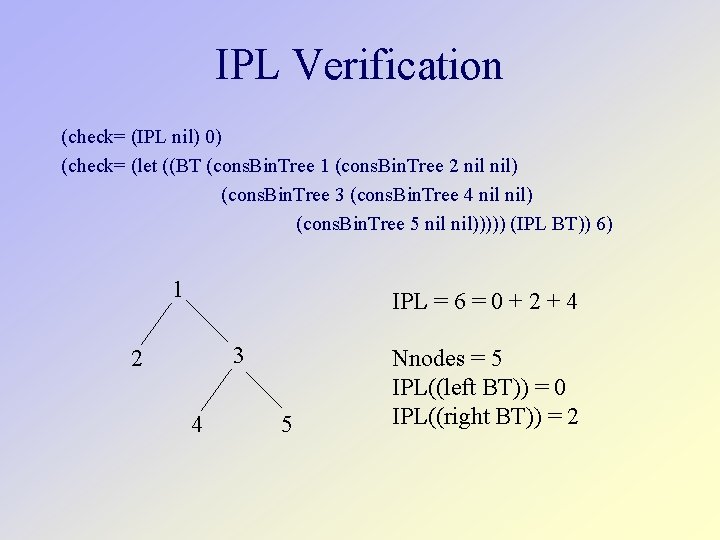 IPL Verification

(check= (IPL nil) 0)
(check= (let ((BT (consBinTree 1 (consBinTree 2 nil nil)
(consBinTree 3 (consBinTree 4 nil nil)
(consBinTree 5 nil nil))))) (IPL BT)) 6)

1
2
3
4
5

IPL = 6 = 0 + 2 + 4

Nnodes = 5
IPL((left BT)) = 0
IPL((right BT)) = 2